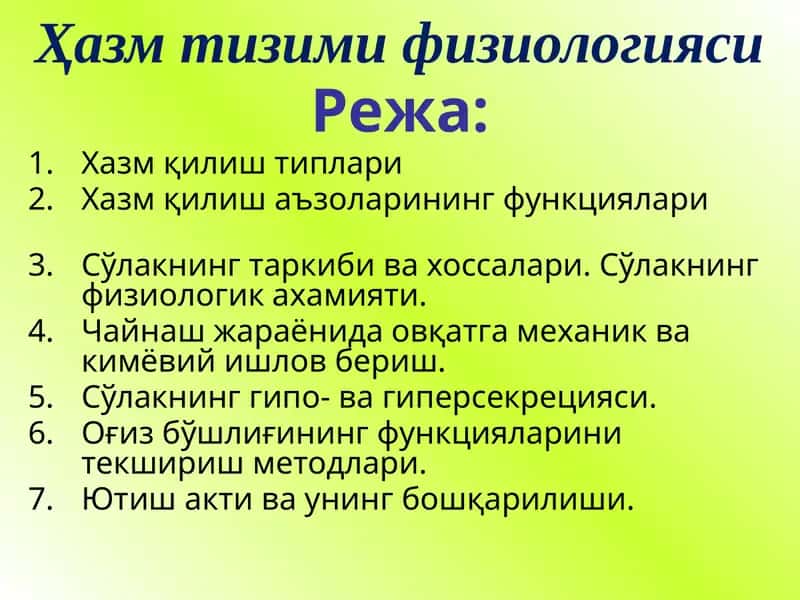 Ҳазм тизими физиологияси
Режа:

1. Хазм қилиш типлари
2. Хазм қилиш аъзоларининг функциялари

3. Сўлакнинг таркиби ва хоссалари. Сўлакнинг физиологик ахамияти.
4. Чайнаш жараёнида овқатга механик ва кимёвий ишлов бериш.
5. Сўлакнинг гипо- ва гиперсекрецияси.
6. Оғиз бўшлиғининг функцияларини текшириш методлари.
7. Ютиш акти ва унинг бошқарилиши.